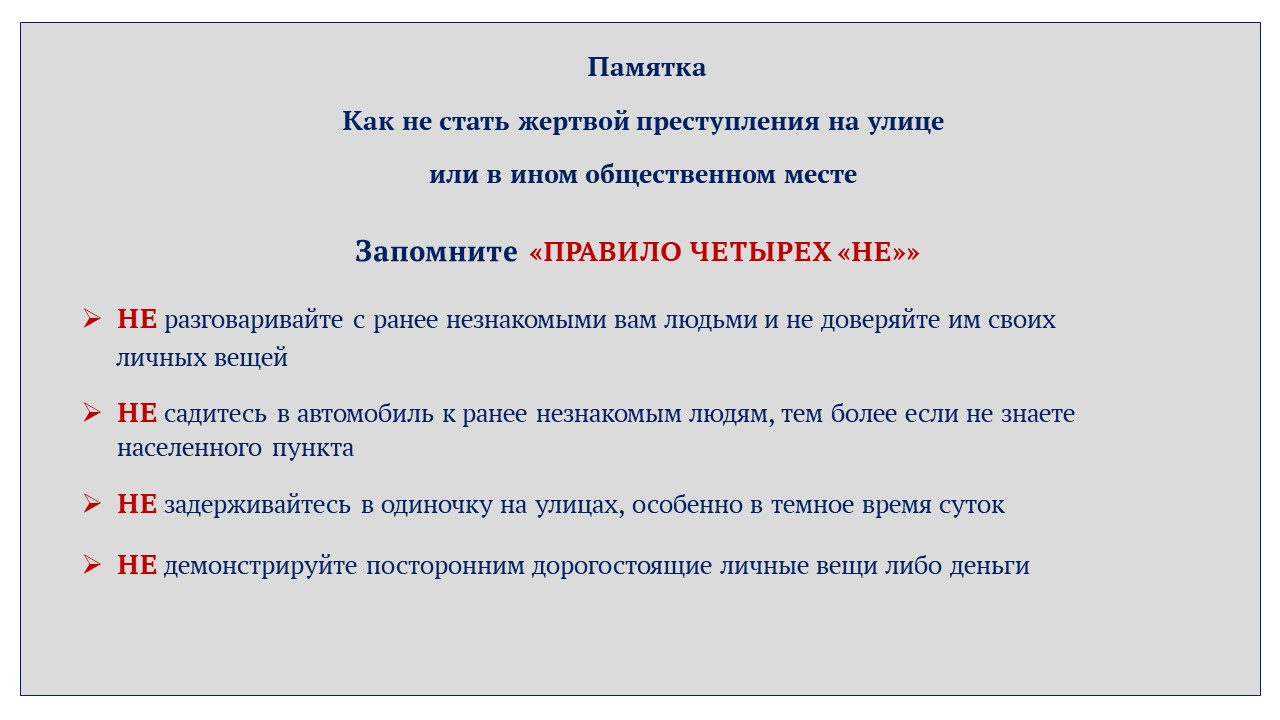 Памятка

Как не стать жертвой преступления на улице

или в ином общественном месте

Запомните «ПРАВИЛО ЧЕТЫРЕХ «НЕ»»

➢ НЕ разговаривайте с ранее незнакомыми вам людьми и не доверяйте им своих личных вещей

➢ НЕ садитесь в автомобиль к ранее незнакомым людям, тем более если не знаете населенного пункта

➢ НЕ задерживайтесь в одиночку на улицах, особенно в темное время суток

➢ НЕ демонстрируйте посторонним дорогостоящие личные вещи либо деньги